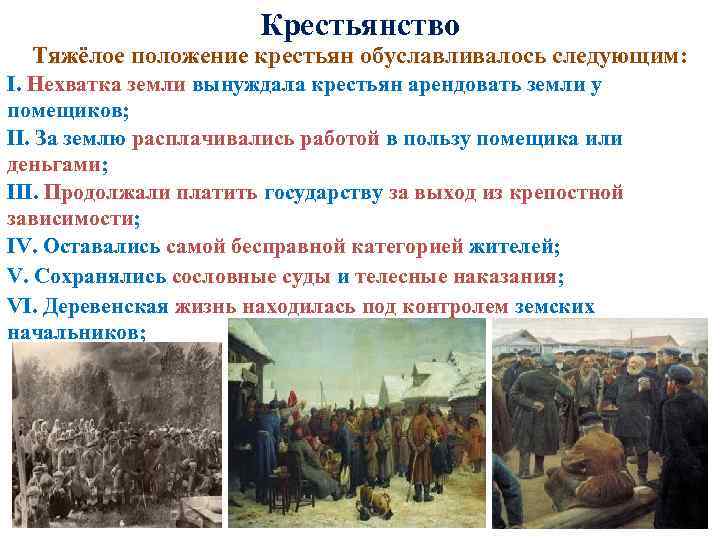 Крестьянство

Тяжёлое положение крестьян обуславливалось следующим:

I. Нехватка земли вынуждала крестьян арендовать земли у помещиков;

II. За землю расплачивались работой в пользу помещика или деньгами;

III. Продолжали платить государству за выход из крепостной зависимости;

IV. Оставались самой бесправной категорией жителей;

V. Сохранялись сословные суды и телесные наказания;

VI. Деревенская жизнь находилась под контролем земских начальников;